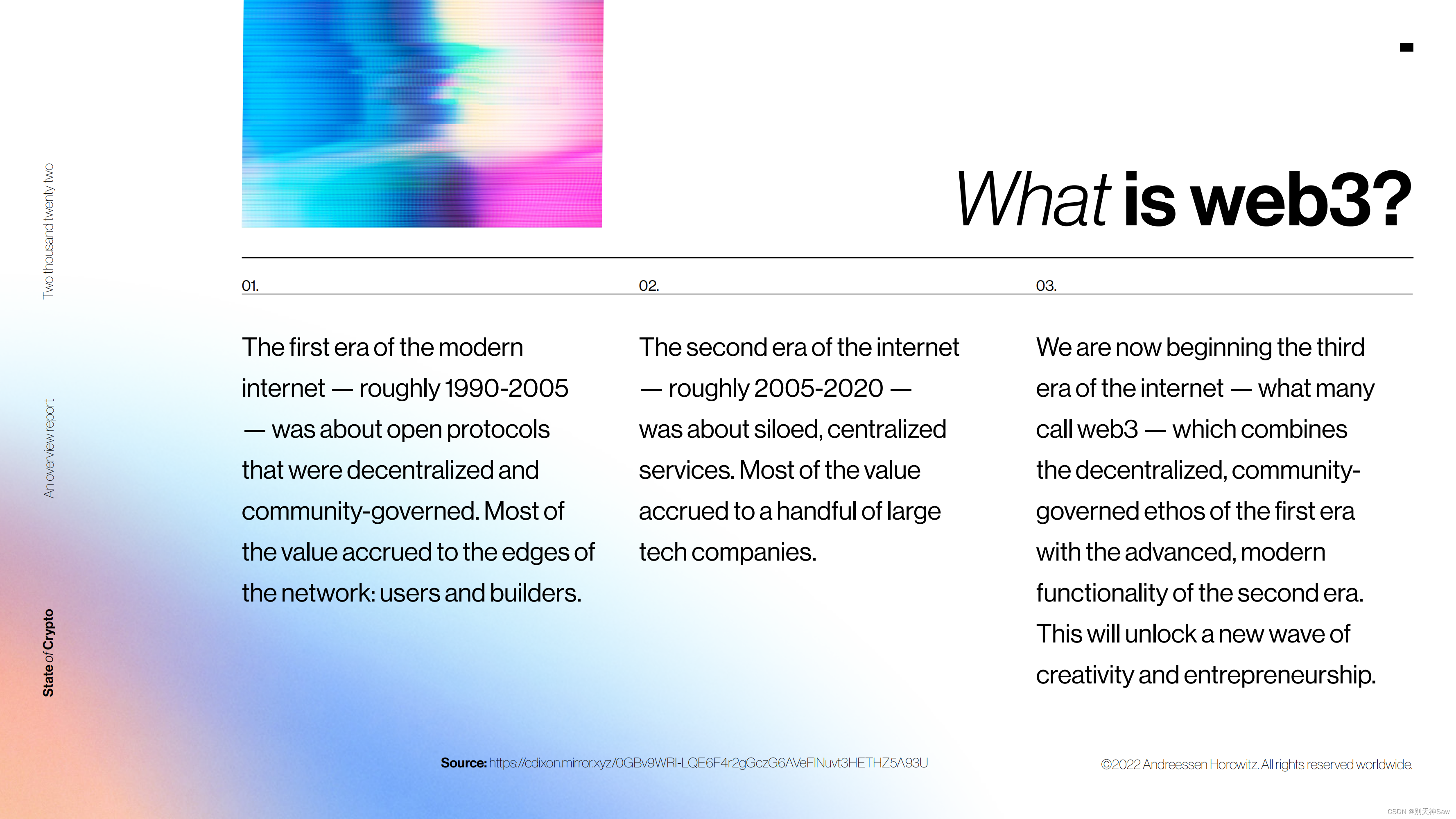 Two thousand twenty two

An overview report

State of Crypto

What is web3?

01.

The first era of the modern internet — roughly 1990-2005 — was about open protocols that were decentralized and community-governed. Most of the value accrued to the edges of the network: users and builders.

02.

The second era of the internet — roughly 2005-2020 — was about siloed, centralized services. Most of the value accrued to a handful of large tech companies.

03.

We are now beginning the third era of the internet — what many call web3 — which combines the decentralized, community-governed ethos of the first era with the advanced, modern functionality of the second era. This will unlock a new wave of creativity and entrepreneurship.

Source: https://cdixon.mirror.xyz/0GBv9WRI-LQE6F4r2gGczG6AVeFINuvt3HETHZ5A93U

©2022 Andreessen Horowitz. All rights reserved worldwide.

CSDN @别天神Saw